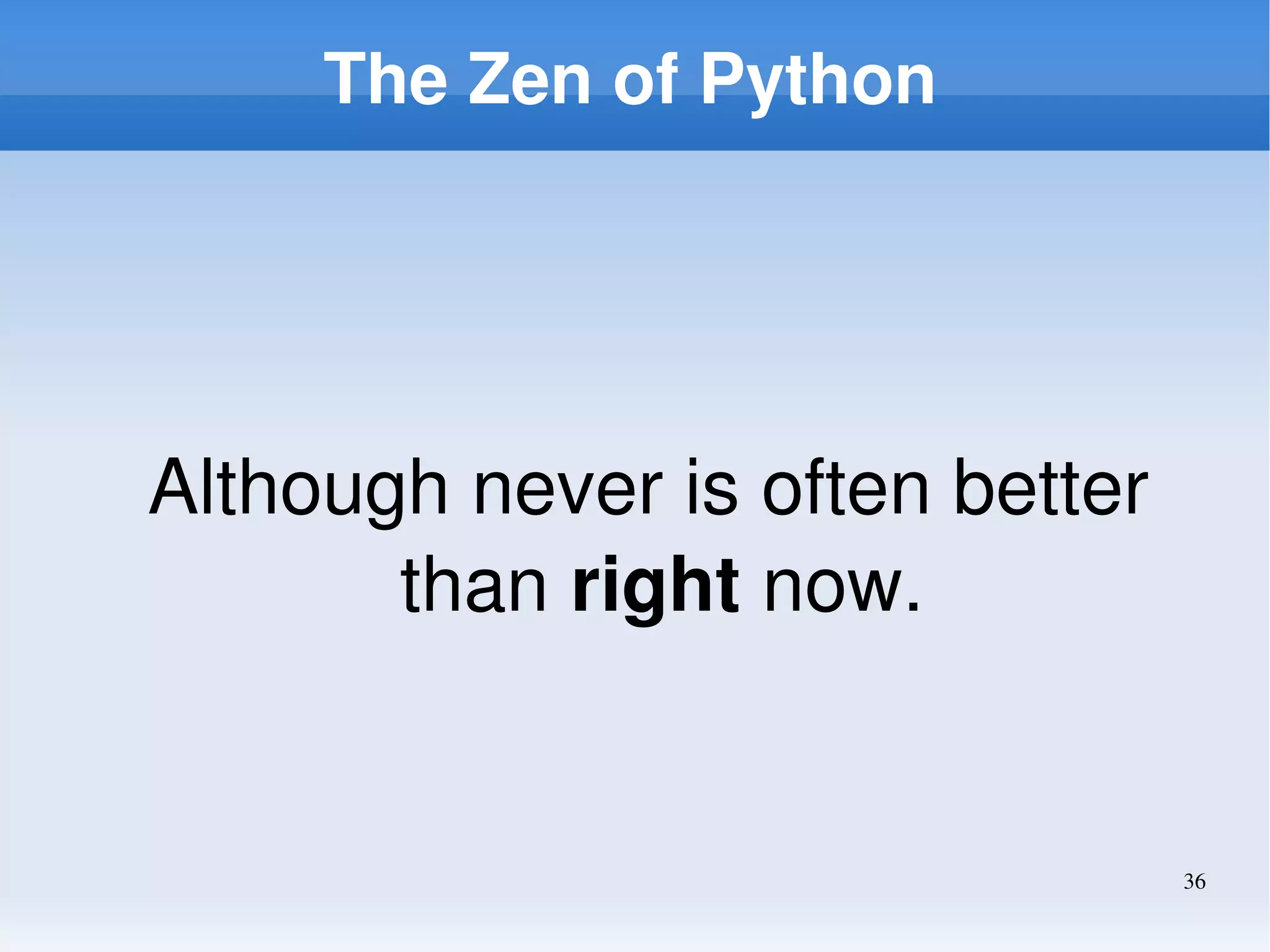 The Zen of Python

Although never is often better than right now.

36